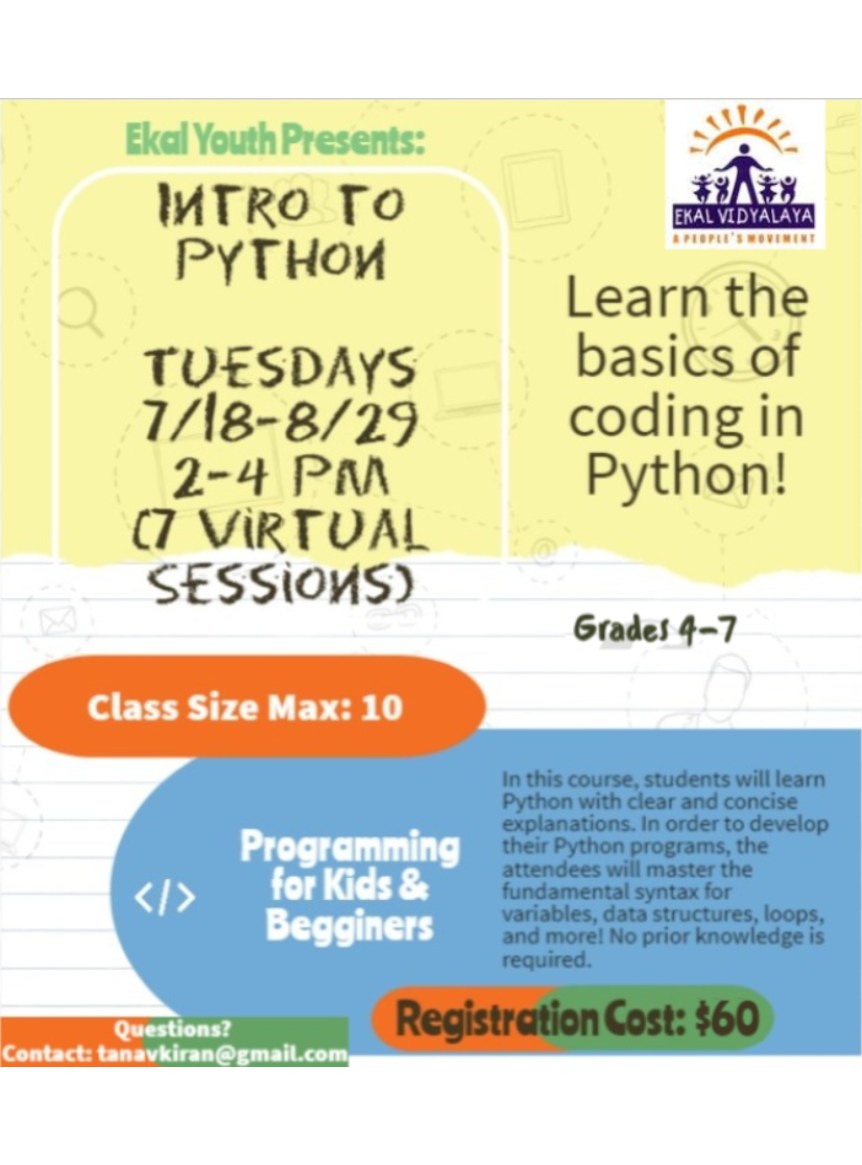 Ekal Youth Presents:

INTRO TO PYTHON

TUESDAYS 7/18-8/29 2-4 PM (7 VIRTUAL SESSIONS)

EKAL VIDYALAYA
A PEOPLE'S MOVEMENT

Learn the basics of coding in Python!

Grades 4-7

Class Size Max: 10

</>

Programming for Kids & Begginers

In this course, students will learn Python with clear and concise explanations. In order to develop their Python programs, the attendees will master the fundamental syntax for variables, data structures, loops, and more! No prior knowledge is required.

Registration Cost: $60

Questions?
Contact: tanavkiran@gmail.com